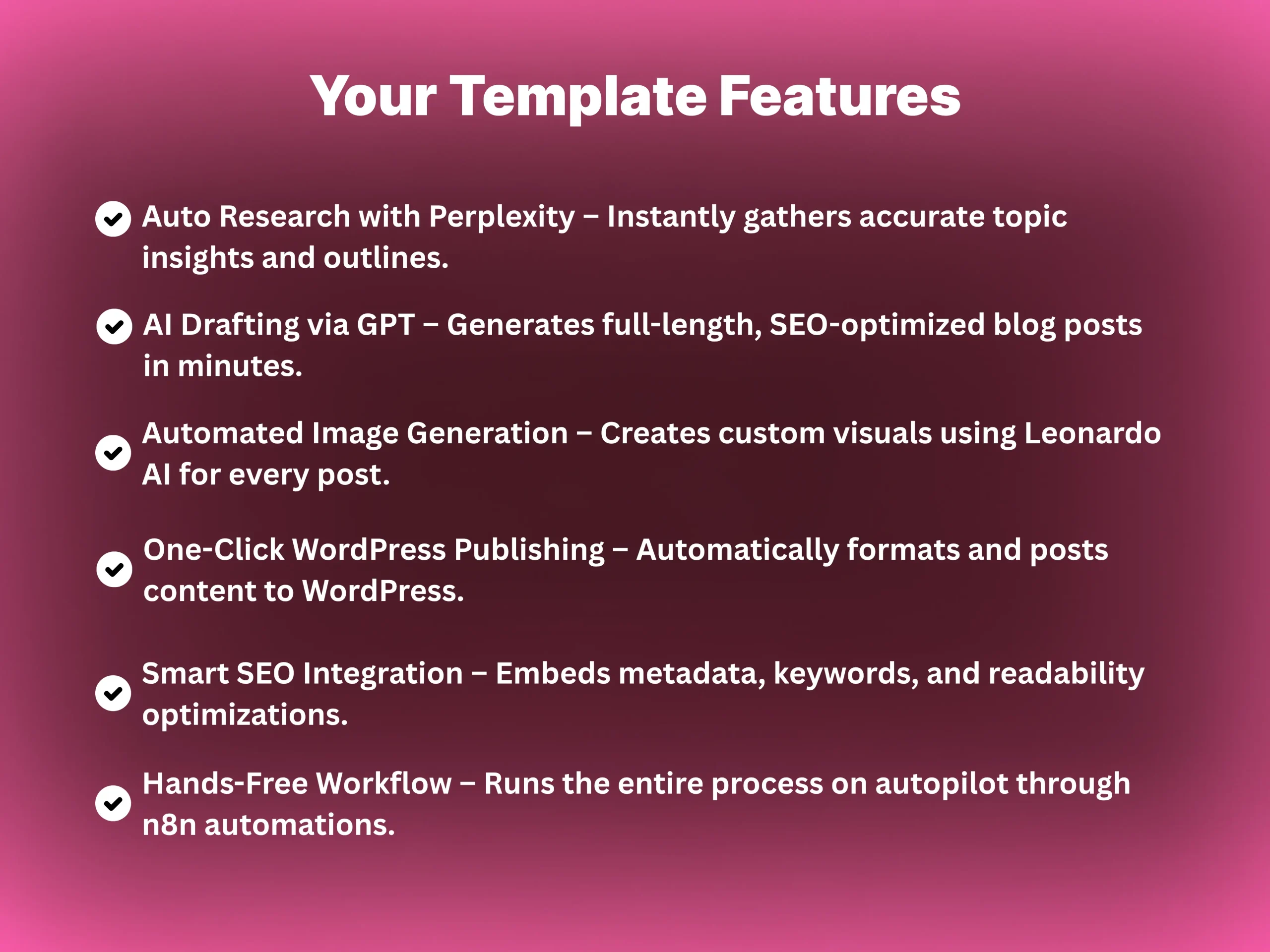 Your Template Features

Auto Research with Perplexity – Instantly gathers accurate topic insights and outlines.

AI Drafting via GPT – Generates full-length, SEO-optimized blog posts in minutes.

Automated Image Generation – Creates custom visuals using Leonardo AI for every post.

One-Click WordPress Publishing – Automatically formats and posts content to WordPress.

Smart SEO Integration – Embeds metadata, keywords, and readability optimizations.

Hands-Free Workflow – Runs the entire process on autopilot through n8n automations.